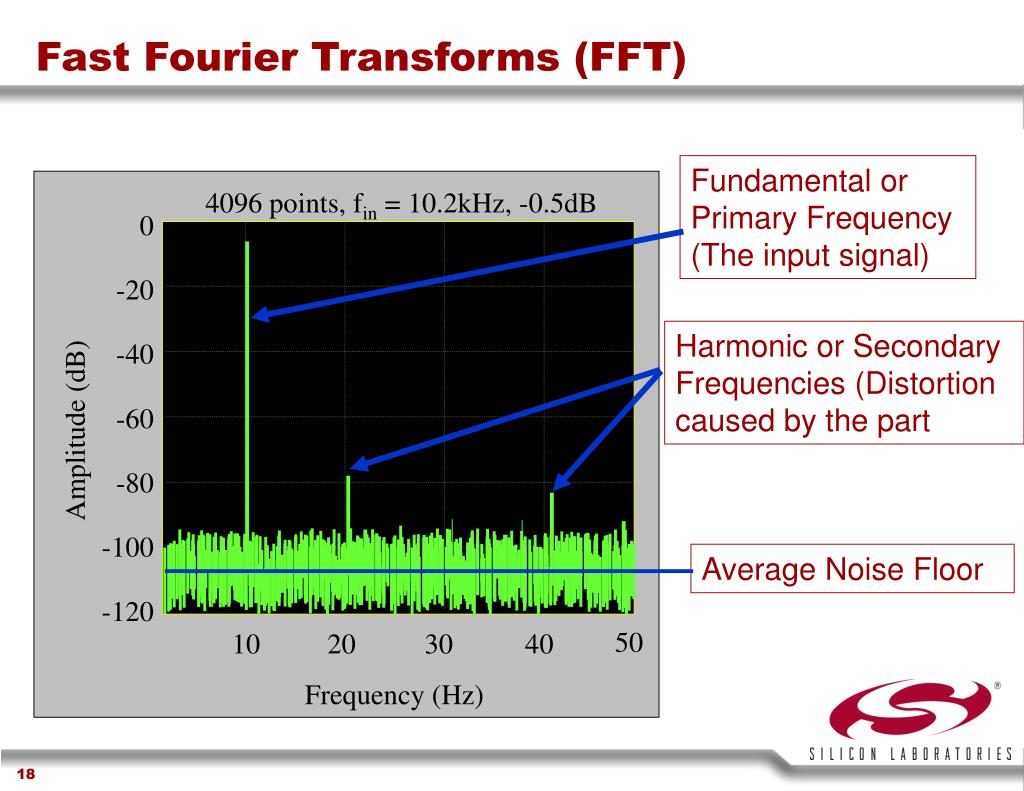 Fast Fourier Transforms (FFT)

4096 points, $f_{in}$ = 10.2kHz, -0.5dB

0
-20
-40
-60
-80
-100
-120

Amplitude (dB)

10 20 30 40 50

Frequency (Hz)

Fundamental or Primary Frequency (The input signal)

Harmonic or Secondary Frequencies (Distortion caused by the part

Average Noise Floor

®

SILICON LABORATORIES

18